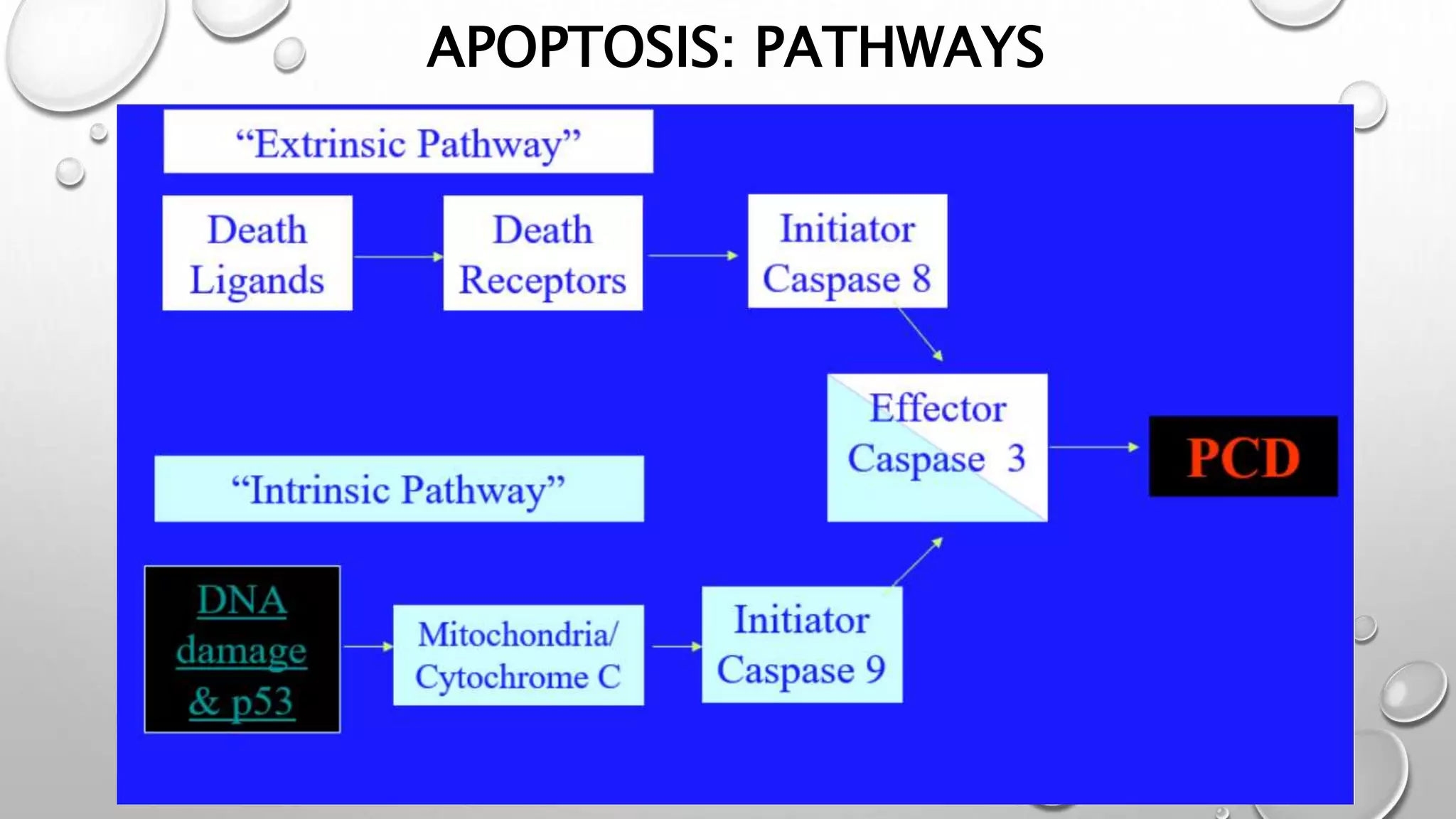 APOPTOSIS: PATHWAYS

“Extrinsic Pathway”

Death Ligands

Death Receptors

Initiator Caspase 8

Effector Caspase 3

PCD

“Intrinsic Pathway”

DNA damage & p53

Mitochondria/ Cytochrome C

Initiator Caspase 9